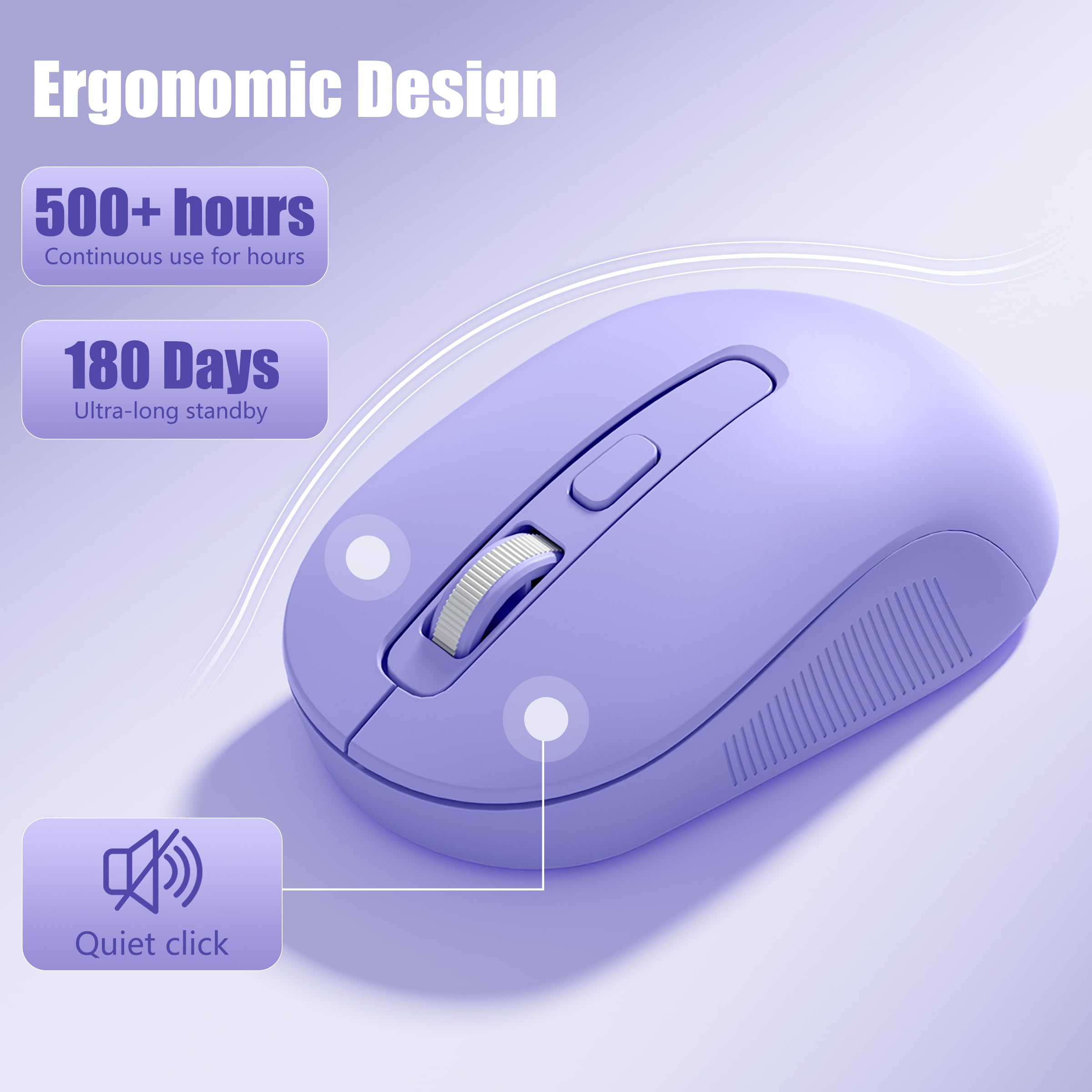 Ergonomic Design

500+ hours
Continuous use for hours

180 Days
Ultra-long standby

Quiet click